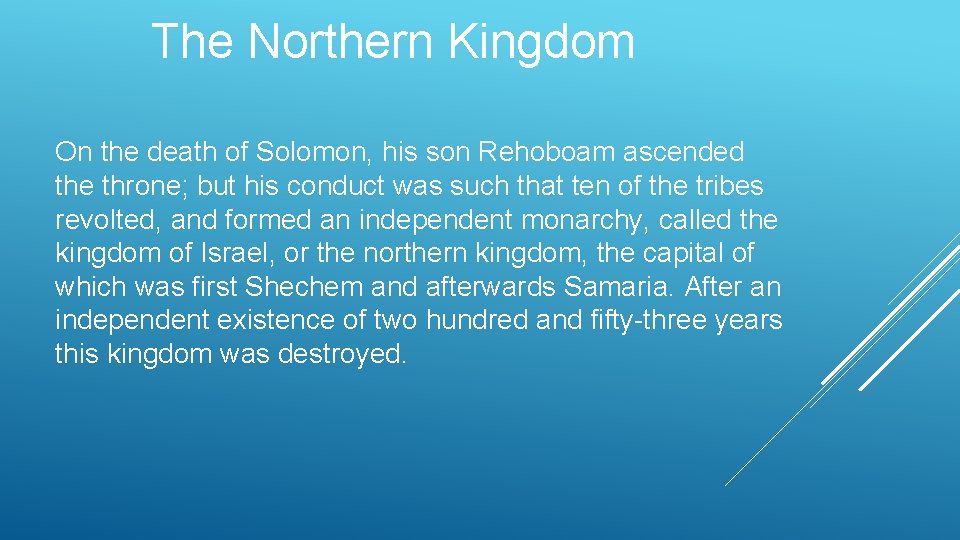 The Northern Kingdom

On the death of Solomon, his son Rehoboam ascended the throne; but his conduct was such that ten of the tribes revolted, and formed an independent monarchy, called the kingdom of Israel, or the northern kingdom, the capital of which was first Shechem and afterwards Samaria. After an independent existence of two hundred and fifty-three years this kingdom was destroyed.